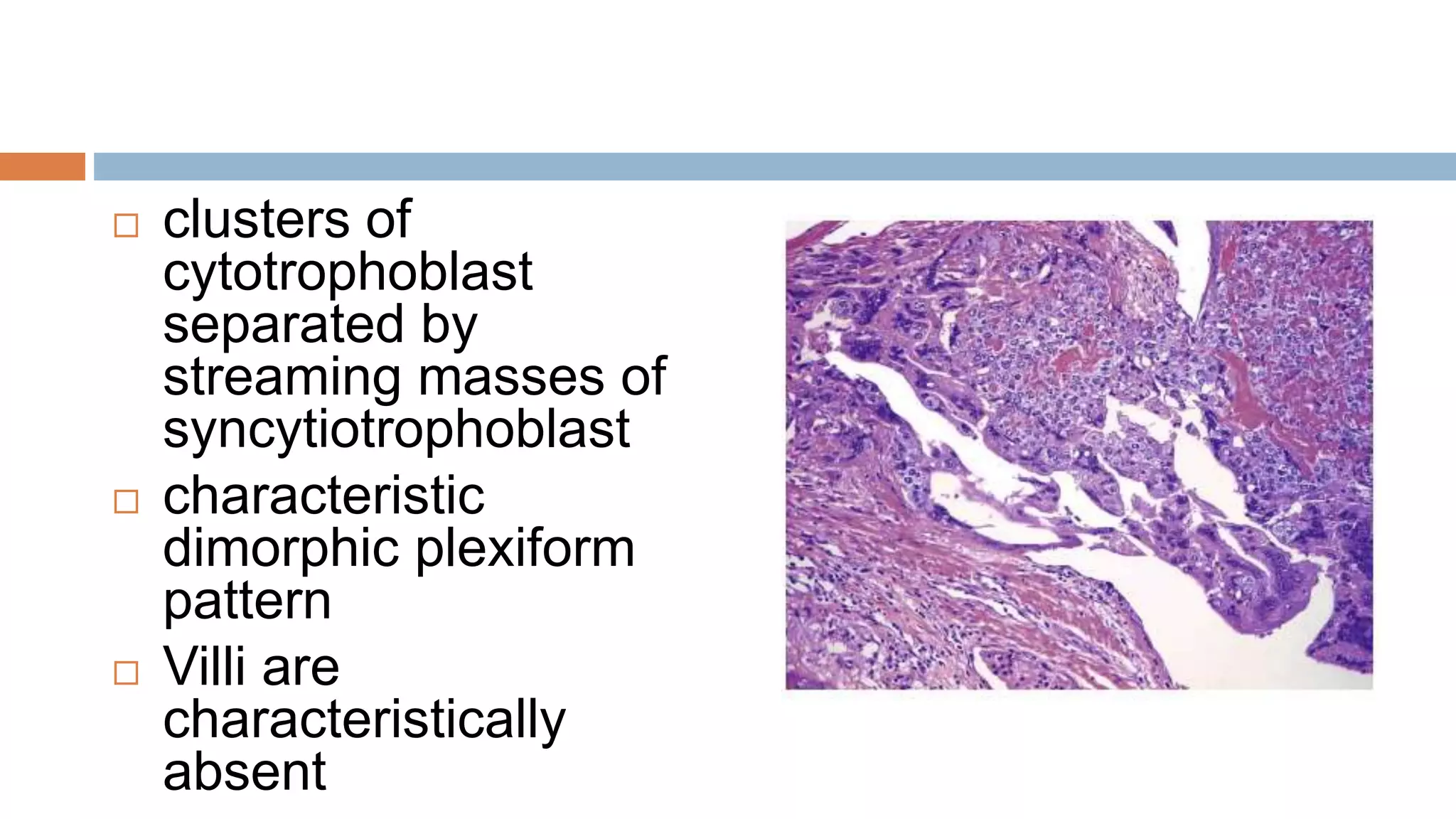 □ clusters of cytotrophoblast separated by streaming masses of syncytiotrophoblast

□ characteristic dimorphic plexiform pattern

□ Villi are characteristically absent